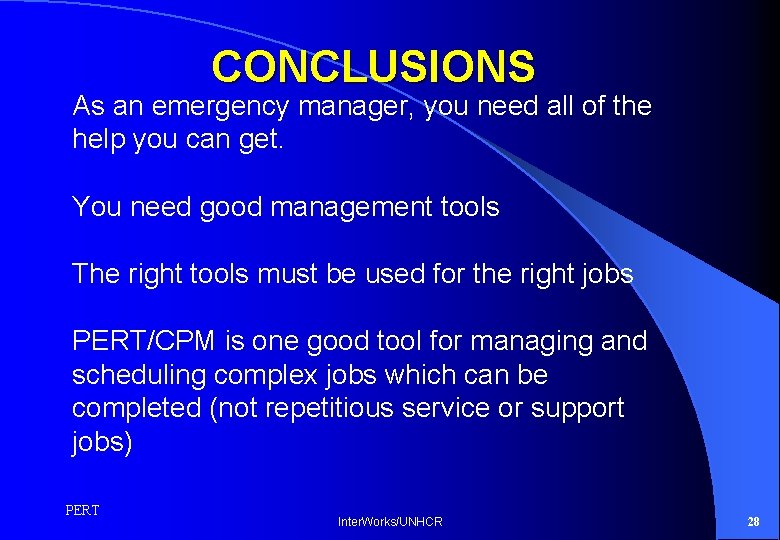 CONCLUSIONS

As an emergency manager, you need all of the help you can get.

You need good management tools

The right tools must be used for the right jobs

PERT/CPM is one good tool for managing and scheduling complex jobs which can be completed (not repetitious service or support jobs)

PERT

InterWorks/UNHCR

28